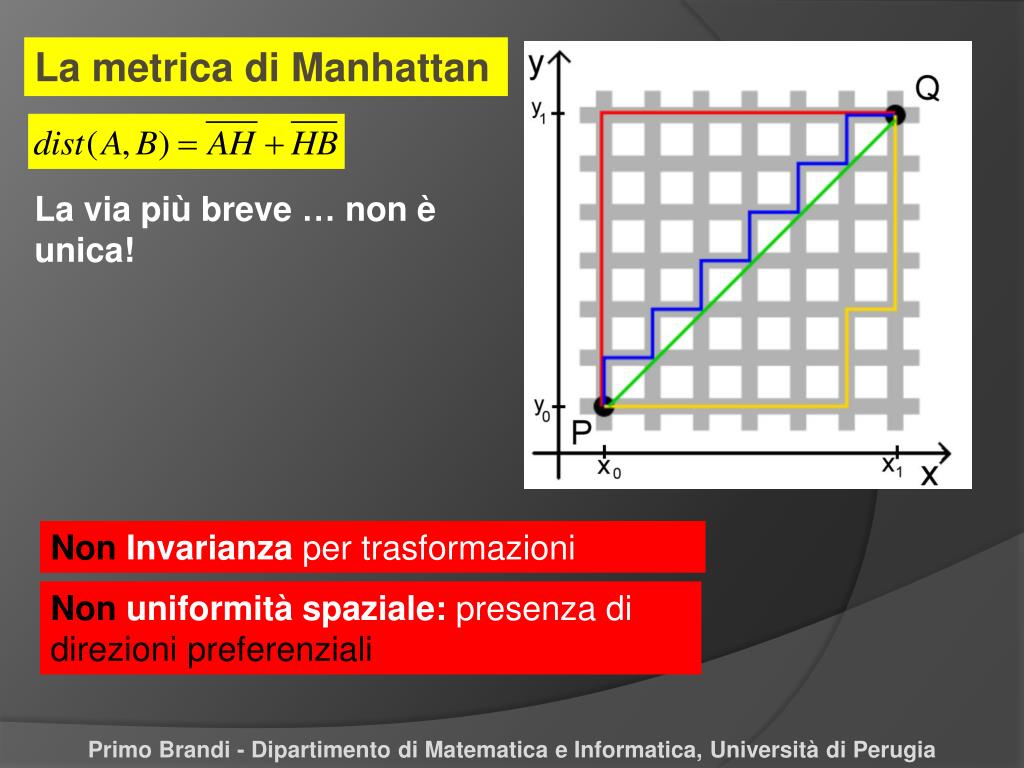 La metrica di Manhattan

$dist(A,B) = \overline{AH} + \overline{HB}$

La via più breve … non è unica!

y

$y_1$

Q

$y_0$

P

$x_0$

$x_1$

x

Non Invarianza per trasformazioni

Non uniformità spaziale: presenza di direzioni preferenziali

Primo Brandi - Dipartimento di Matematica e Informatica, Università di Perugia